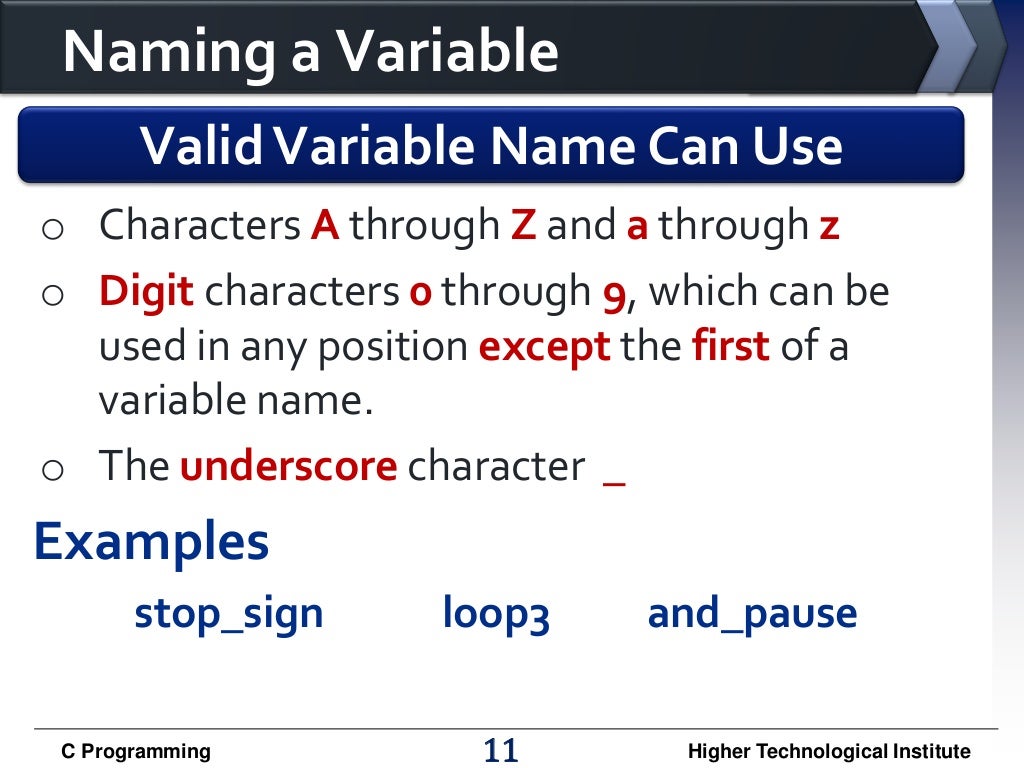 Naming a Variable

Valid Variable Name Can Use

o Characters A through Z and a through z

o Digit characters 0 through 9, which can be used in any position except the first of a variable name.

o The underscore character _

Examples

stop_sign loop3 and_pause

C Programming 11 Higher Technological Institute